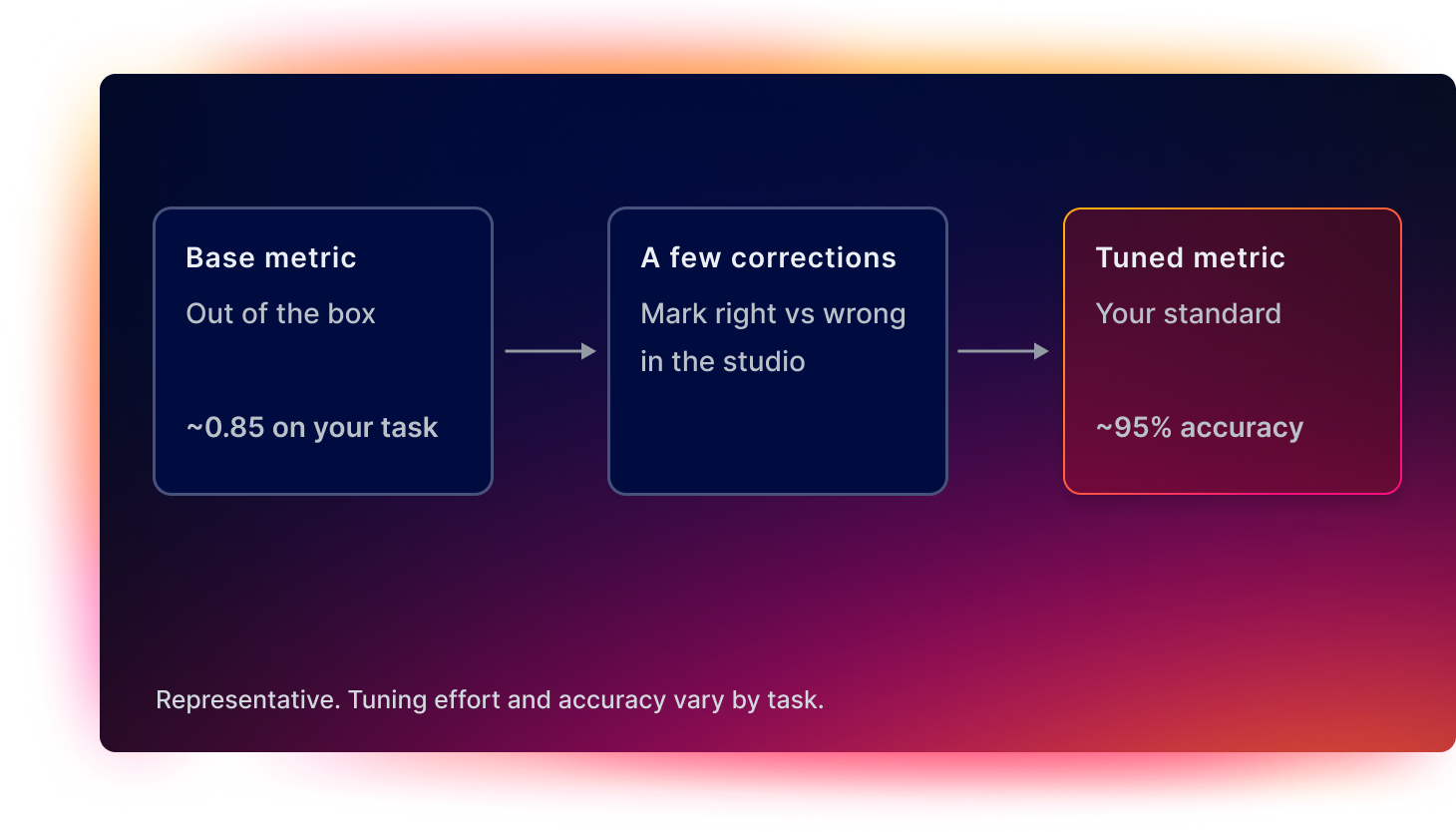 Base metric
Out of the box
~0.85 on your task

A few corrections
Mark right vs wrong in the studio

Tuned metric
Your standard
~95% accuracy

Representative. Tuning effort and accuracy vary by task.